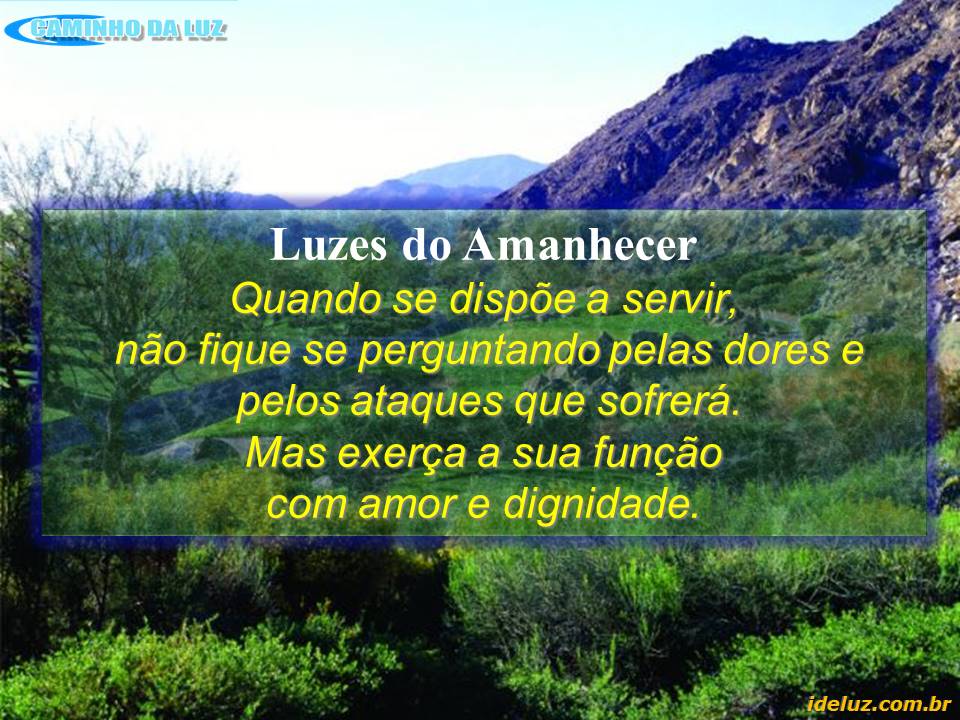 CAMINHO DA LUZ

Luzes do Amanhecer

Quando se dispõe a servir, não fique se perguntando pelas dores e pelos ataques que sofrerá. Mas exerça a sua função com amor e dignidade.

ideluz.com.br